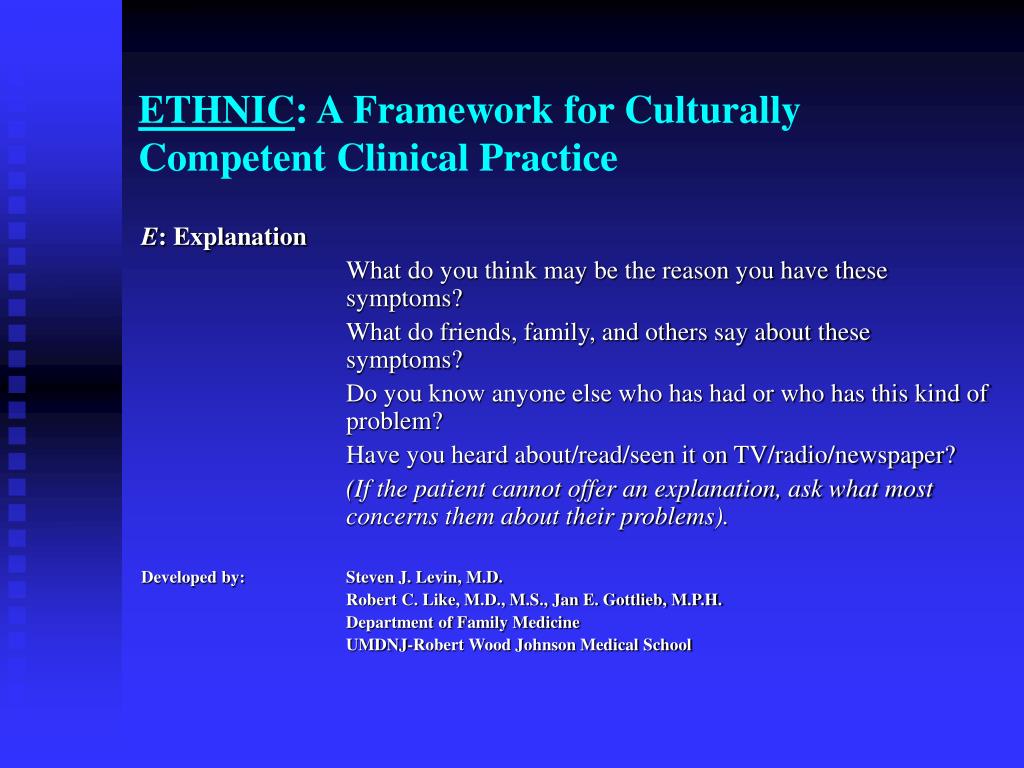 ETHNIC: A Framework for Culturally Competent Clinical Practice

E: Explanation

What do you think may be the reason you have these symptoms?

What do friends, family, and others say about these symptoms?

Do you know anyone else who has had or who has this kind of problem?

Have you heard about/read/seen it on TV/radio/newspaper?

(If the patient cannot offer an explanation, ask what most concerns them about their problems).

Developed by: Steven J. Levin, M.D.
Robert C. Like, M.D., M.S., Jan E. Gottlieb, M.P.H.
Department of Family Medicine
UMDNJ-Robert Wood Johnson Medical School